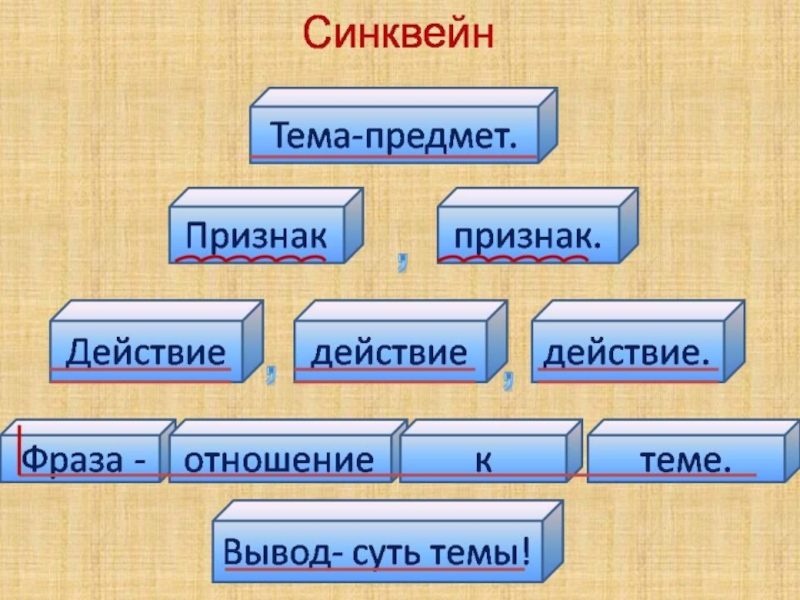 Синквейн

Тема-предмет.

Признак , признак.

Действие , действие , действие.

Фраза - отношение к теме.

Вывод- суть темы!